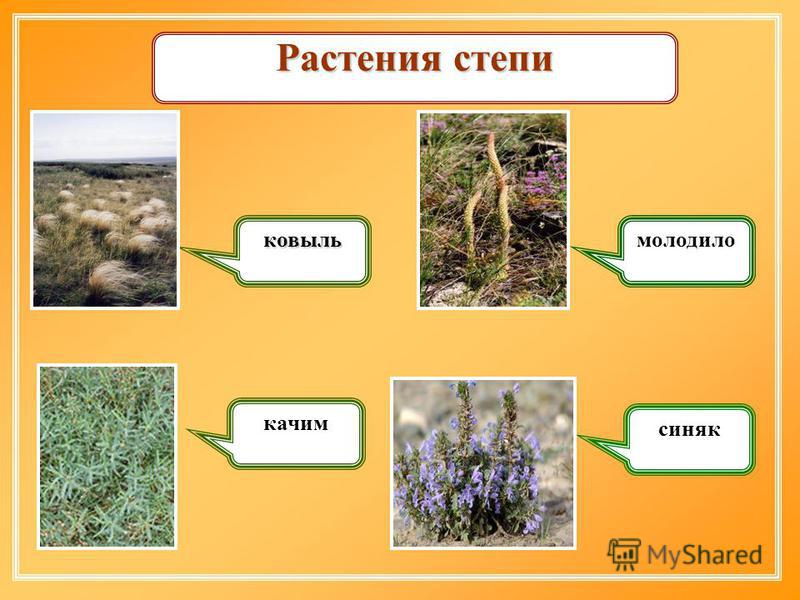 Растения степи

ковыль

молодило

качим

синяк

MyShared